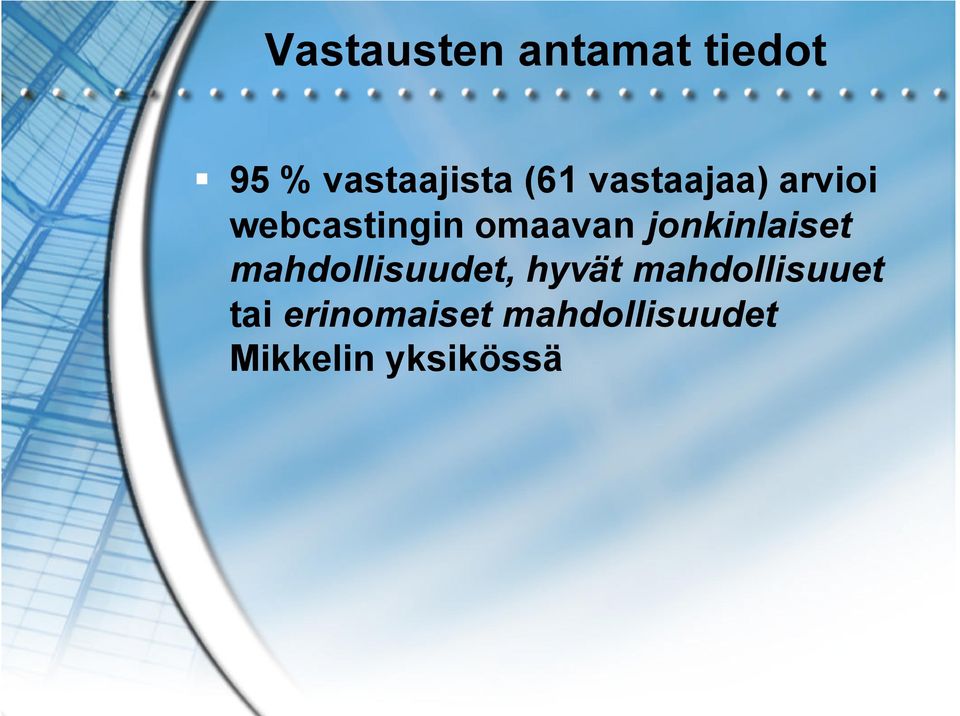 Vastausten antamat tiedot

▪ 95 % vastaajista (61 vastaajaa) arvioi webcastingin omaavan jonkinlaiset mahdollisuudet, hyvät mahdollisuuet tai erinomaiset mahdollisuudet Mikkelin yksikössä